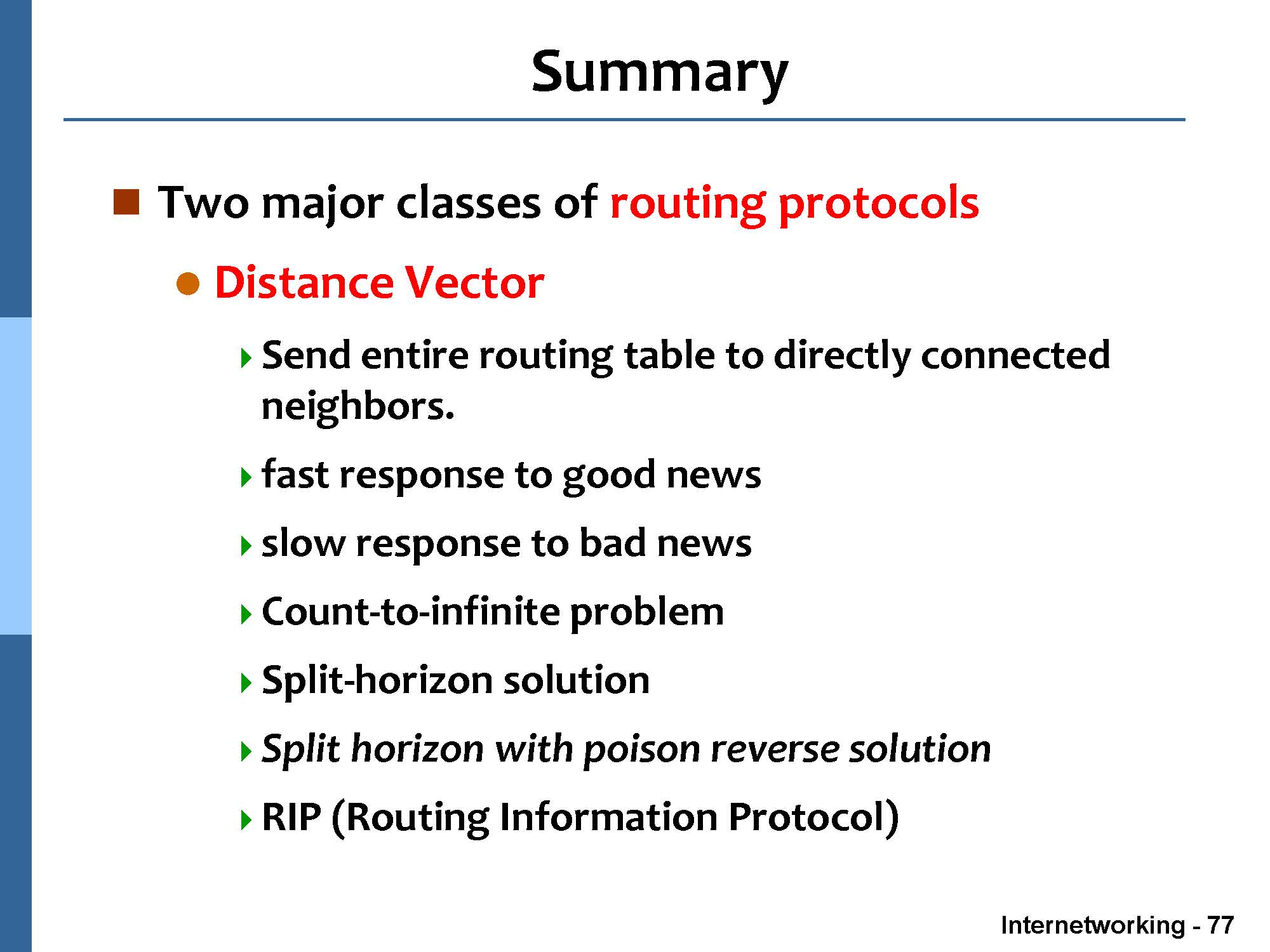 Summary

Two major classes of routing protocols

Distance Vector

Send entire routing table to directly connected neighbors.

fast response to good news

slow response to bad news

Count-to-infinite problem

Split-horizon solution

Split horizon with poison reverse solution

RIP (Routing Information Protocol)

Internetworking - 77